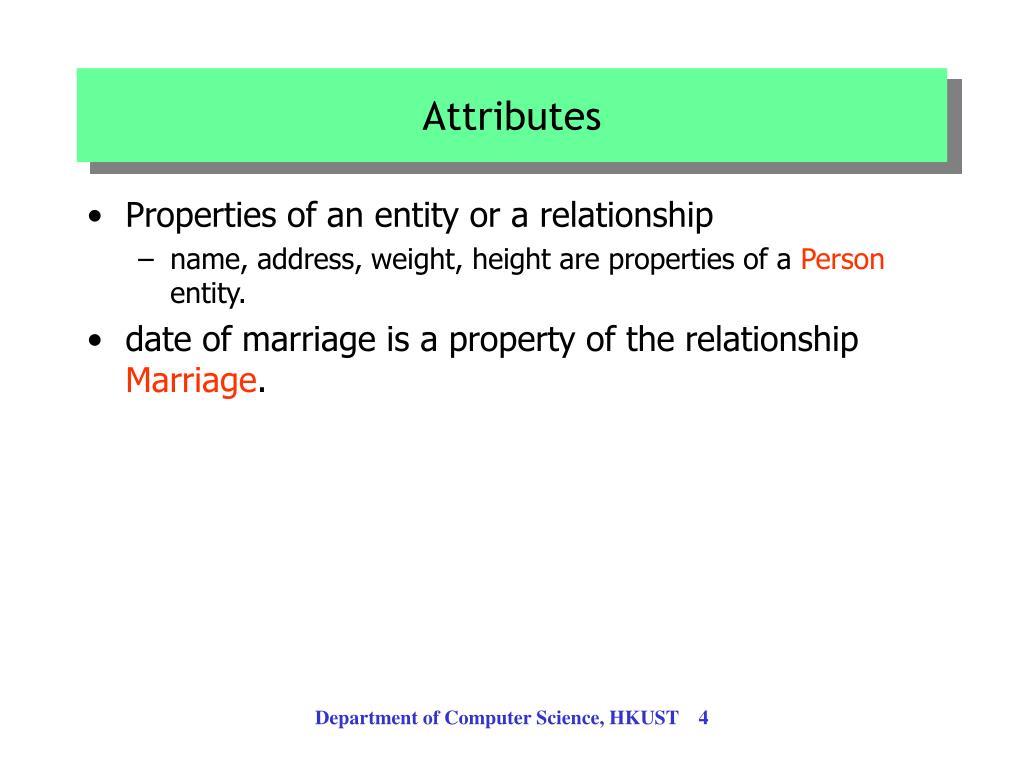 Attributes

• Properties of an entity or a relationship
  – name, address, weight, height are properties of a Person entity.
• date of marriage is a property of the relationship Marriage.

Department of Computer Science, HKUST 4